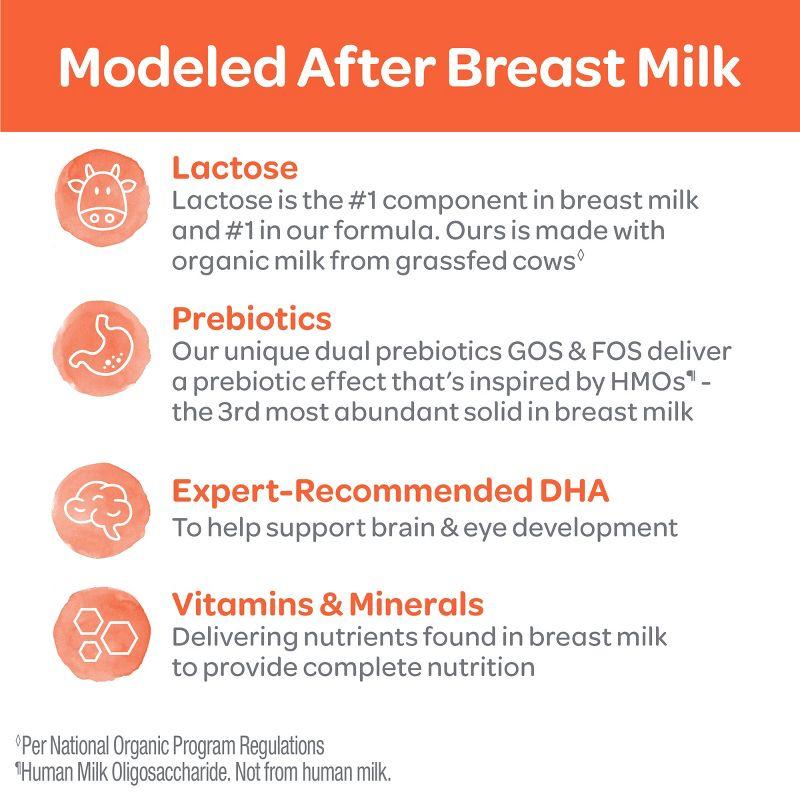 Modeled After Breast Milk

Lactose
Lactose is the #1 component in breast milk and #1 in our formula. Ours is made with organic milk from grassfed cows◊

Prebiotics
Our unique dual prebiotics GOS & FOS deliver a prebiotic effect that's inspired by HMOs¶ - the 3rd most abundant solid in breast milk

Expert-Recommended DHA
To help support brain & eye development

Vitamins & Minerals
Delivering nutrients found in breast milk to provide complete nutrition

◊Per National Organic Program Regulations
¶Human Milk Oligosaccharide. Not from human milk.